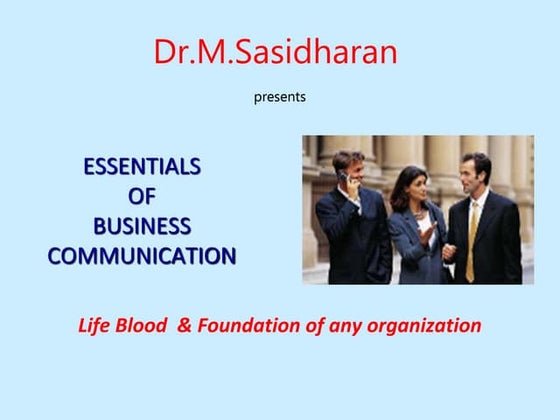 Dr.M.Sasidharan

presents

ESSENTIALS
OF
BUSINESS
COMMUNICATION

Life Blood & Foundation of any organization